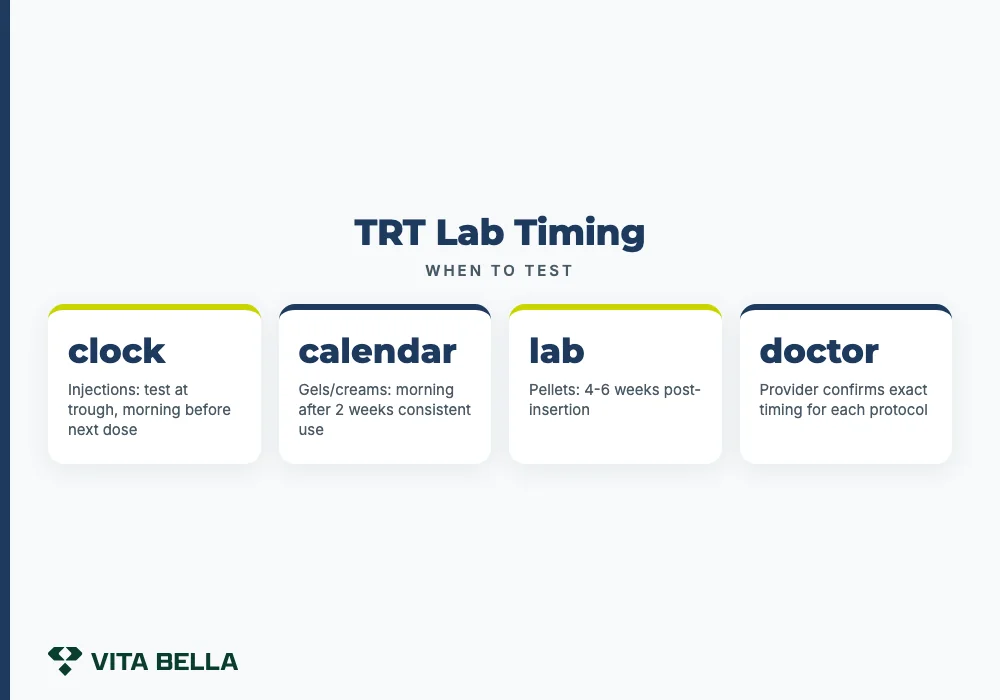 TRT Lab Timing

WHEN TO TEST

clock

Injections: test at trough, morning before next dose

calendar

Gels/creams: morning after 2 weeks consistent use

lab

Pellets: 4-6 weeks post-insertion

doctor

Provider confirms exact timing for each protocol

VITA BELLA